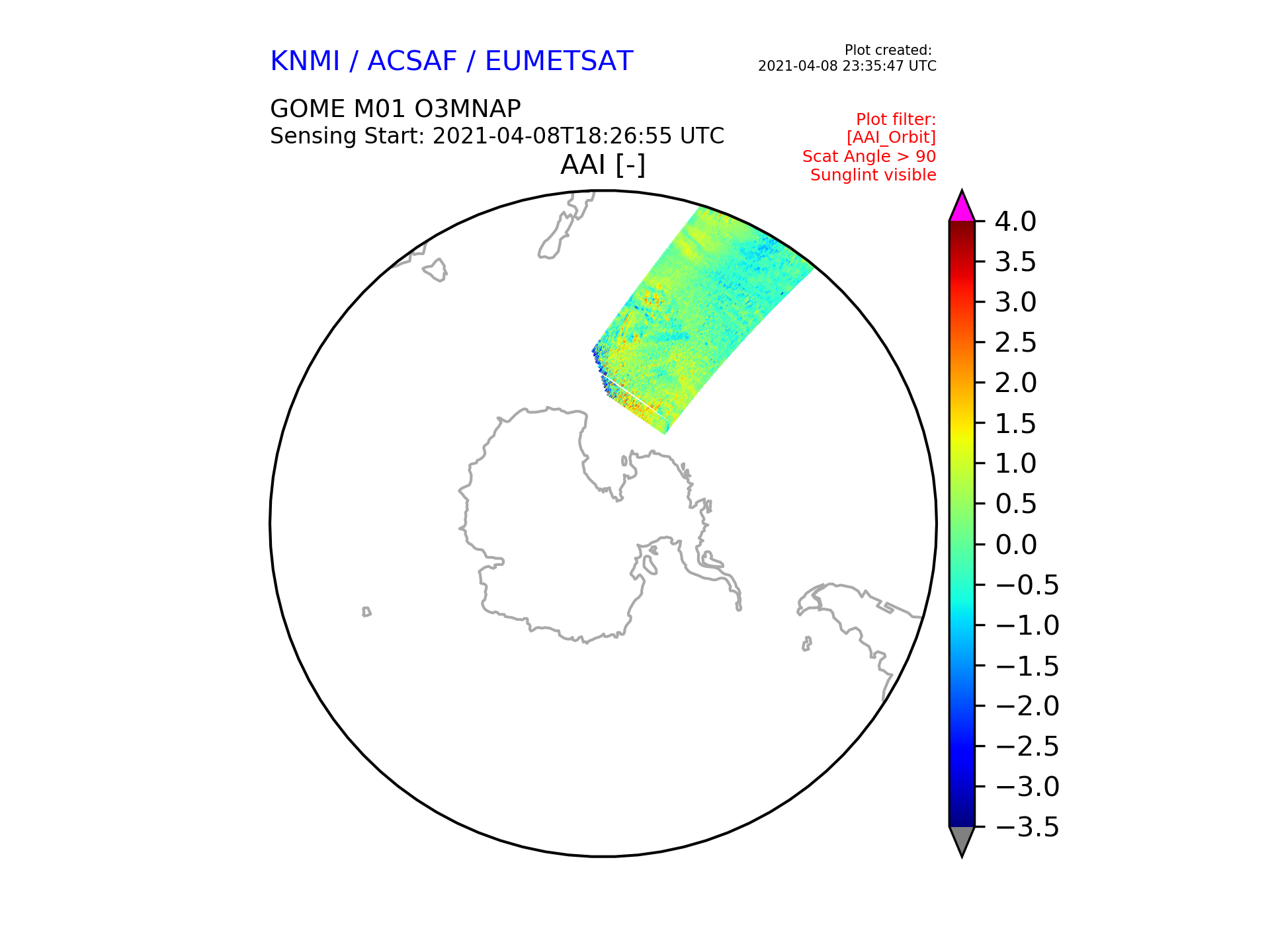 KNMI / ACSAF / EUMETSAT

Plot created:
2021-04-08 23:35:47 UTC

GOME M01 O3MNAP
Sensing Start: 2021-04-08T18:26:55 UTC

Plot filter:
[AAI_Orbit]
Scat Angle > 90
Sunglint visible

AAI [-]

4.0
3.5
3.0
2.5
2.0
1.5
1.0
0.5
0.0
−0.5
−1.0
−1.5
−2.0
−2.5
−3.0
−3.5